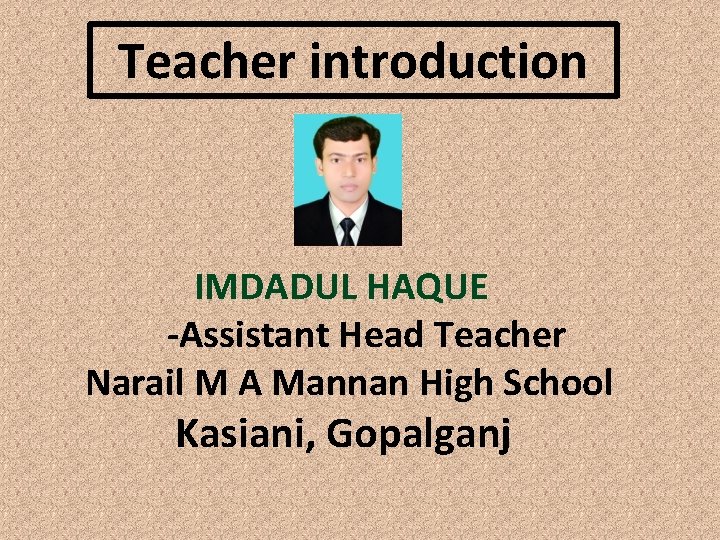 Teacher introduction

IMDADUL HAQUE
-Assistant Head Teacher
Narail M A Mannan High School
Kasiani, Gopalganj